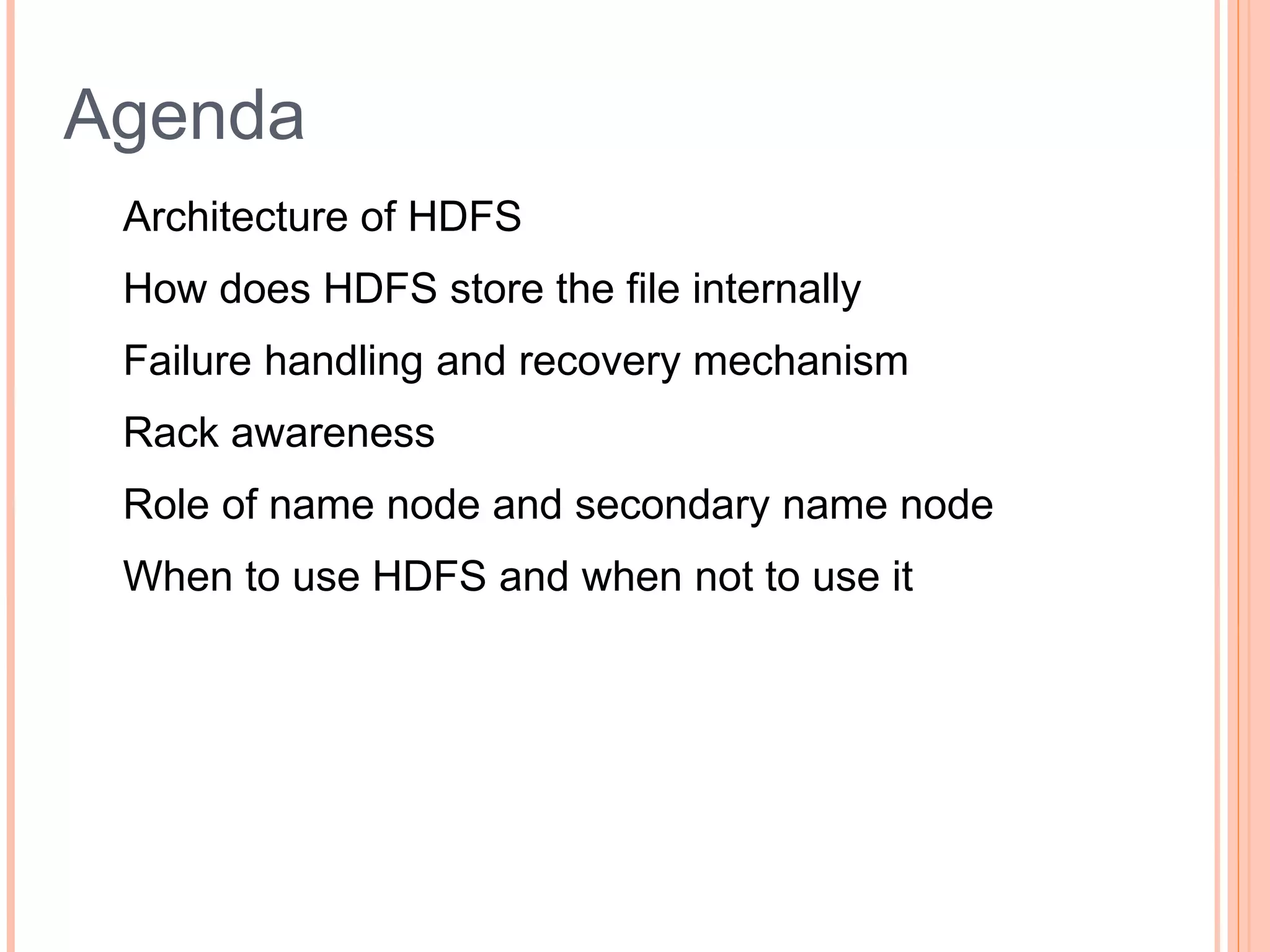 Agenda

Architecture of HDFS

How does HDFS store the file internally

Failure handling and recovery mechanism

Rack awareness

Role of name node and secondary name node

When to use HDFS and when not to use it